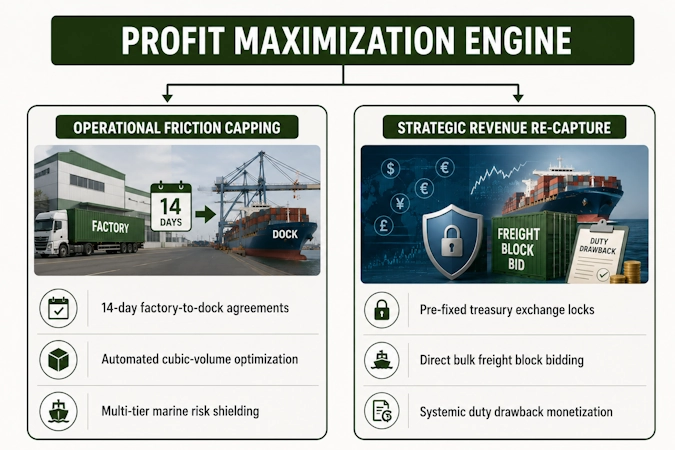 PROFIT MAXIMIZATION ENGINE

OPERATIONAL FRICTION CAPPING

FACTORY

14
DAYS

DOCK

14-day factory-to-dock agreements

Automated cubic-volume optimization

Multi-tier marine risk shielding

STRATEGIC REVENUE RE-CAPTURE

$
€
¥
£

FREIGHT
BLOCK
BID

DUTY
DRAWBACK

Pre-fixed treasury exchange locks

Direct bulk freight block bidding

Systemic duty drawback monetization